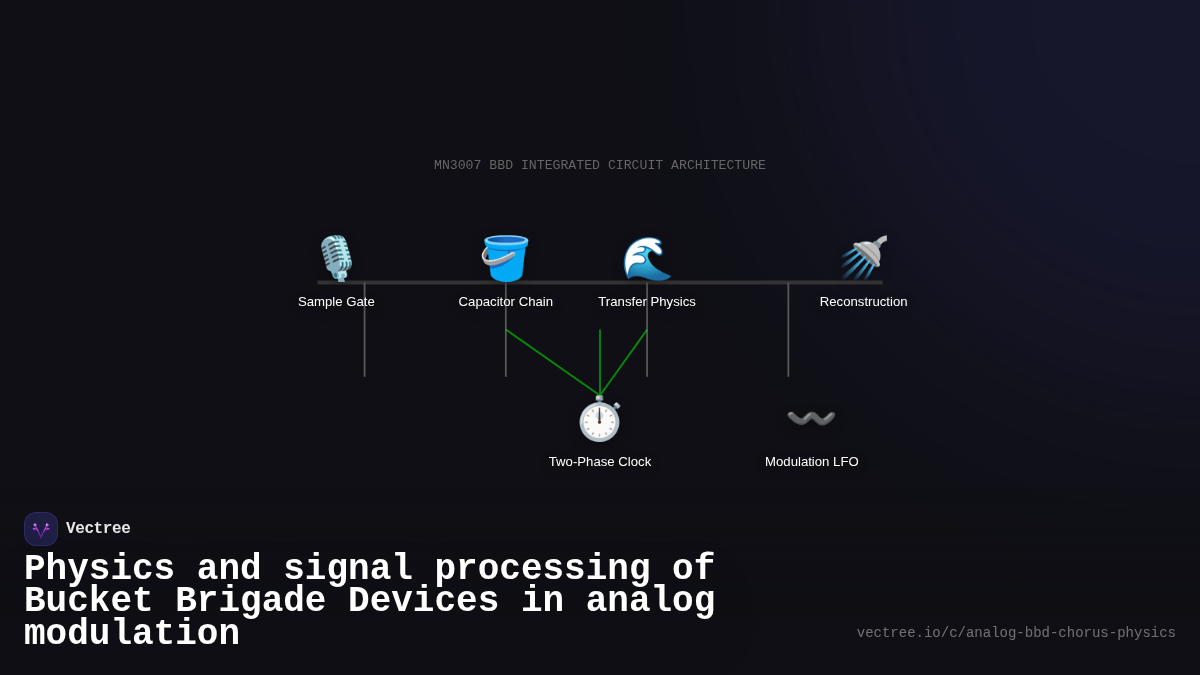 MN3007 BBD INTEGRATED CIRCUIT ARCHITECTURE

Sample Gate
Capacitor Chain
Transfer Physics
Reconstruction

Two-Phase Clock
Modulation LFO

Vectree

Physics and signal processing of Bucket Brigade Devices in analog modulation

vectree.io/c/analog-bbd-chorus-physics